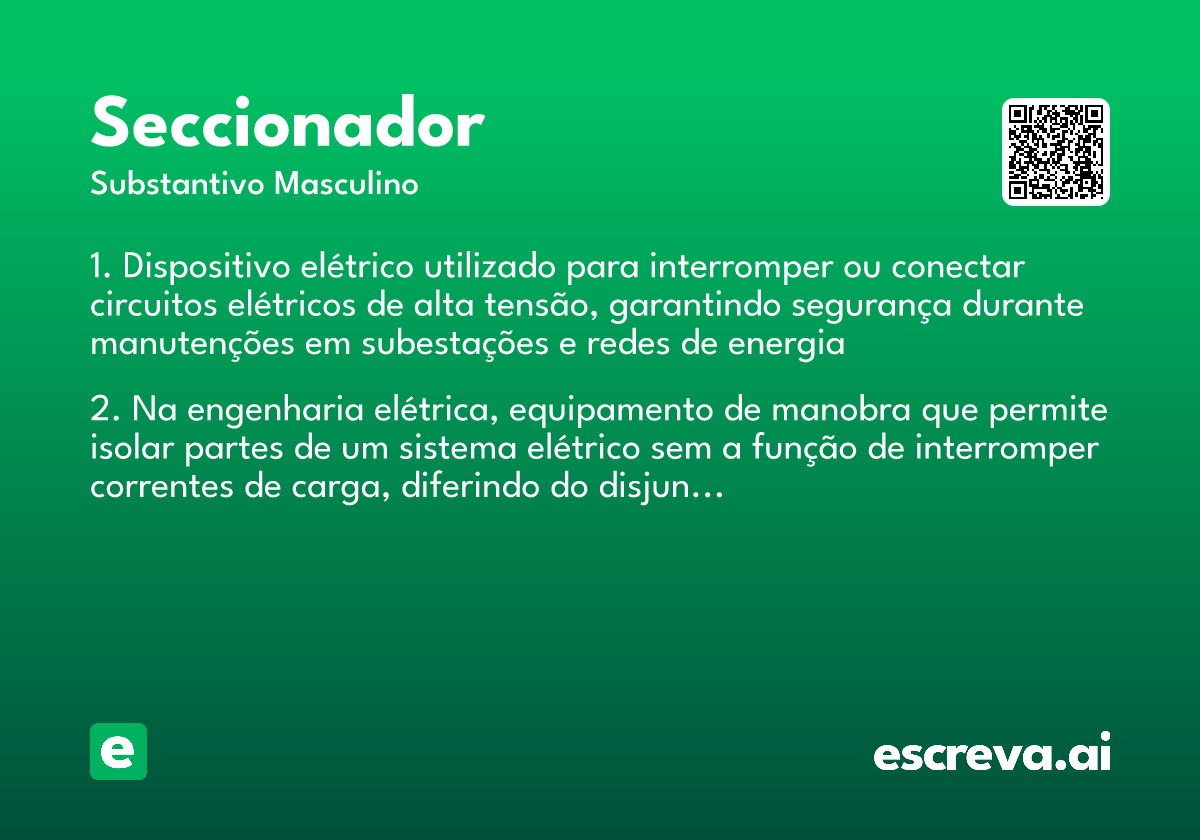 Seccionador
Substantivo Masculino

1. Dispositivo elétrico utilizado para interromper ou conectar circuitos elétricos de alta tensão, garantindo segurança durante manutenções em subestações e redes de energia

2. Na engenharia elétrica, equipamento de manobra que permite isolar partes de um sistema elétrico sem a função de interromper correntes de carga, diferindo do disjun...

e

escreva.ai